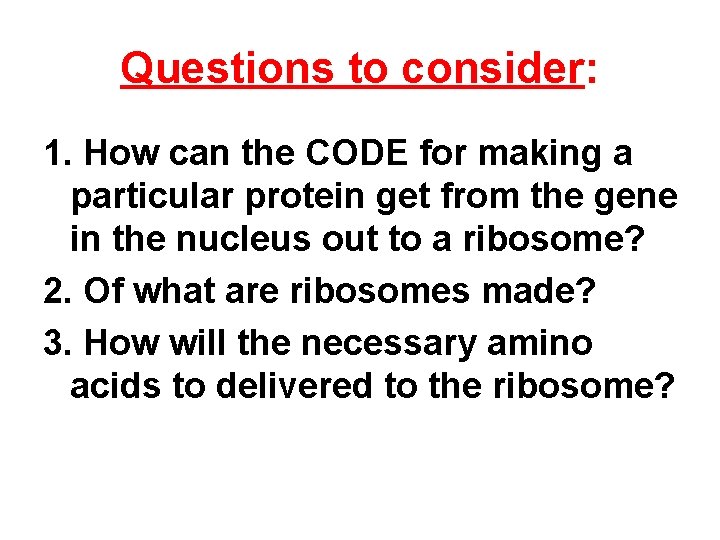 Questions to consider:

1. How can the CODE for making a particular protein get from the gene in the nucleus out to a ribosome?

2. Of what are ribosomes made?

3. How will the necessary amino acids to delivered to the ribosome?